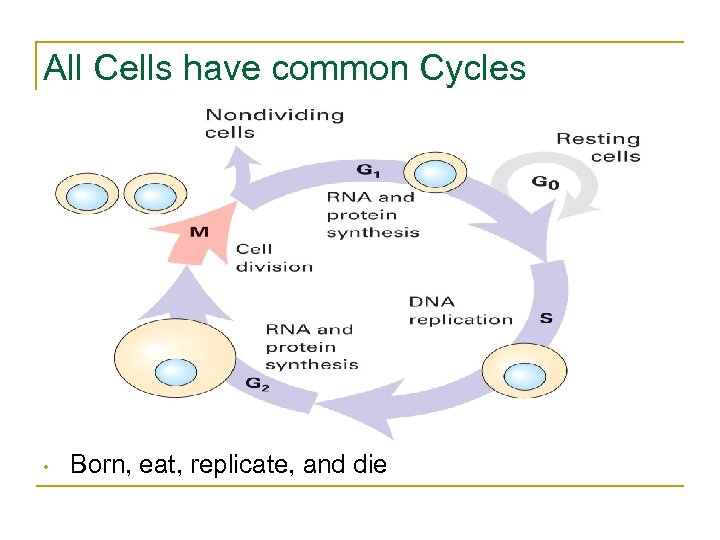 All Cells have common Cycles

Nondividing cells

Resting cells

$G_1$

$G_0$

RNA and protein synthesis

M

Cell division

DNA replication

S

RNA and protein synthesis

$G_2$

• Born, eat, replicate, and die